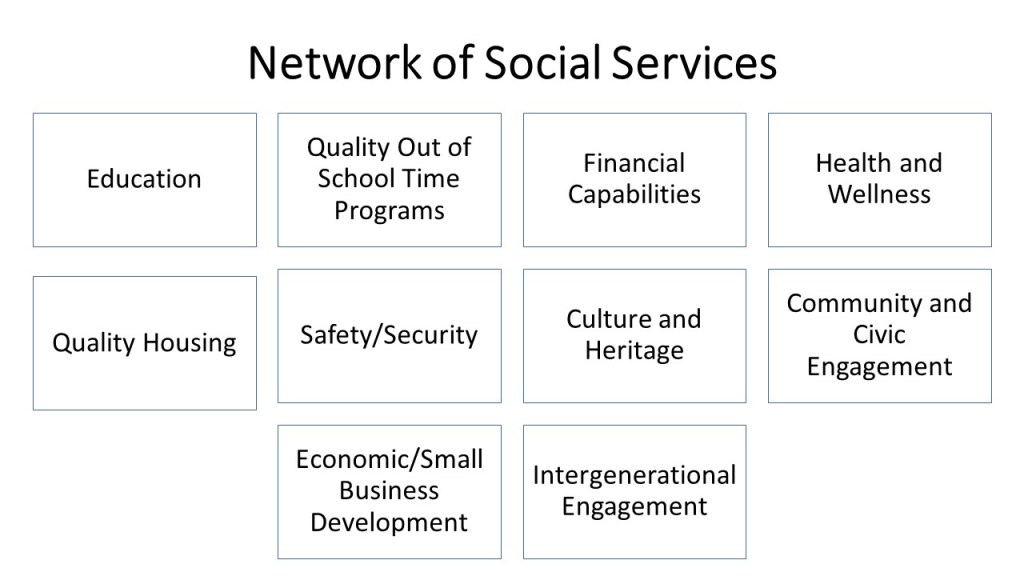 Network of Social Services

Education

Quality Out of School Time Programs

Financial Capabilities

Health and Wellness

Quality Housing

Safety/Security

Culture and Heritage

Community and Civic Engagement

Economic/Small Business Development

Intergenerational Engagement